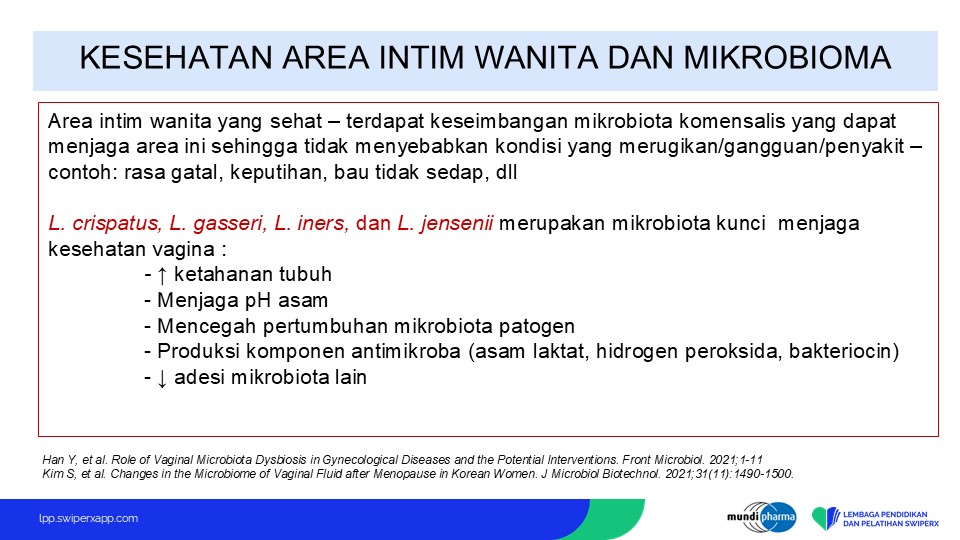 KESEHATAN AREA INTIM WANITA DAN MIKROBIOMA

Area intim wanita yang sehat – terdapat keseimbangan mikrobiota komensalis yang dapat menjaga area ini sehingga tidak menyebabkan kondisi yang merugikan/gangguan/penyakit – contoh: rasa gatal, keputihan, bau tidak sedap, dll

L. crispatus, L. gasseri, L. iners, dan L. jensenii merupakan mikrobiota kunci menjaga kesehatan vagina :

- ↑ ketahanan tubuh
- Menjaga pH asam
- Mencegah pertumbuhan mikrobiota patogen
- Produksi komponen antimikroba (asam laktat, hidrogen peroksida, bakteriocin)
- ↓ adesi mikrobiota lain

Han Y, et al. Role of Vaginal Microbiota Dysbiosis in Gynecological Diseases and the Potential Interventions. Front Microbiol. 2021;1-11
Kim S, et al. Changes in the Microbiome of Vaginal Fluid after Menopause in Korean Women. J Microbiol Biotechnol. 2021;31(11):1490-1500.

lpp.swiperxapp.com

mundipharma

LEMBAGA PENDIDIKAN DAN PELATIHAN SWIPERX